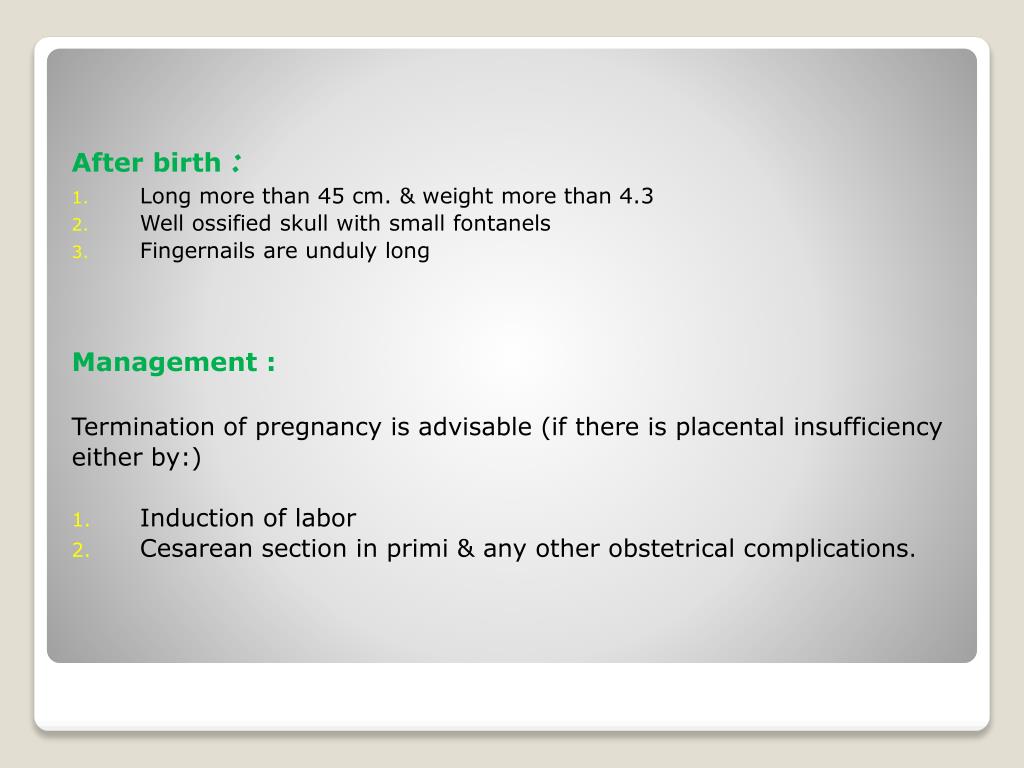 After birth :
1. Long more than 45 cm. & weight more than 4.3
2. Well ossified skull with small fontanels
3. Fingernails are unduly long

Management :

Termination of pregnancy is advisable (if there is placental insufficiency either by:)

1. Induction of labor
2. Cesarean section in primi & any other obstetrical complications.